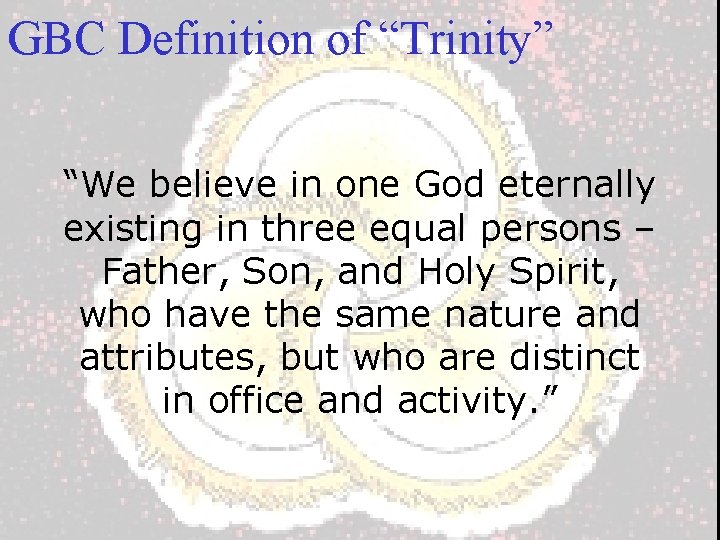 GBC Definition of “Trinity”

“We believe in one God eternally existing in three equal persons – Father, Son, and Holy Spirit, who have the same nature and attributes, but who are distinct in office and activity.”